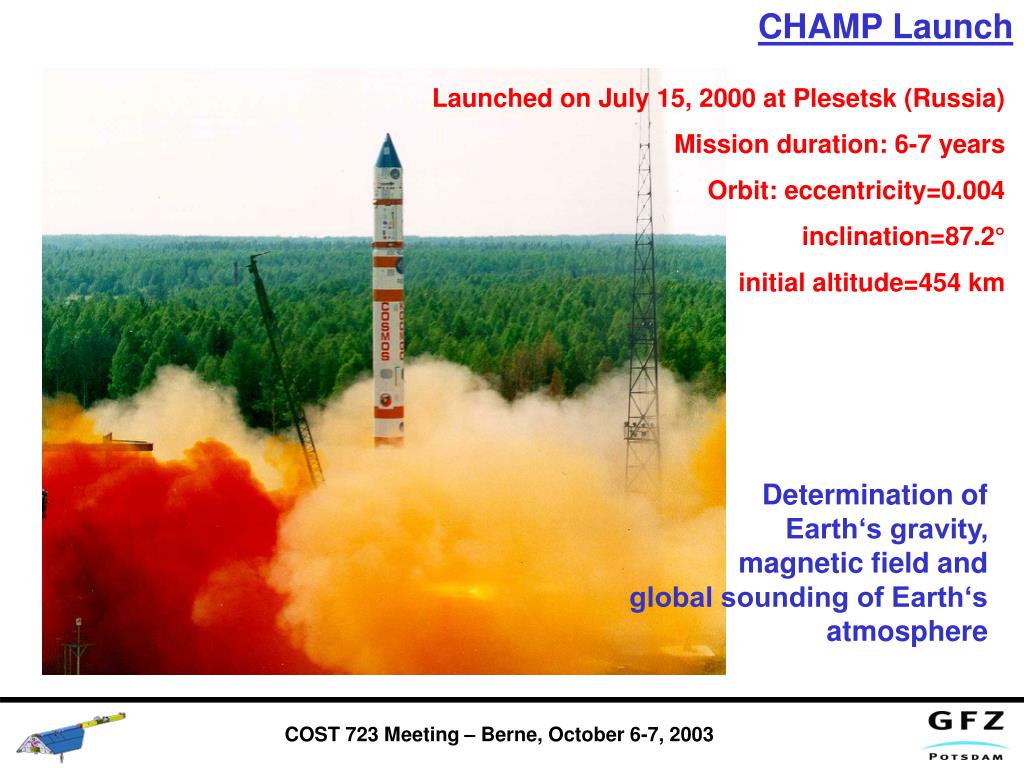 CHAMP Launch

Launched on July 15, 2000 at Plesetsk (Russia)

Mission duration: 6-7 years

Orbit: eccentricity=0.004

inclination=87.2°

initial altitude=454 km

COSMOS

Determination of Earth‘s gravity, magnetic field and global sounding of Earth‘s atmosphere

COST 723 Meeting – Berne, October 6-7, 2003

GFZ
POTSDAM